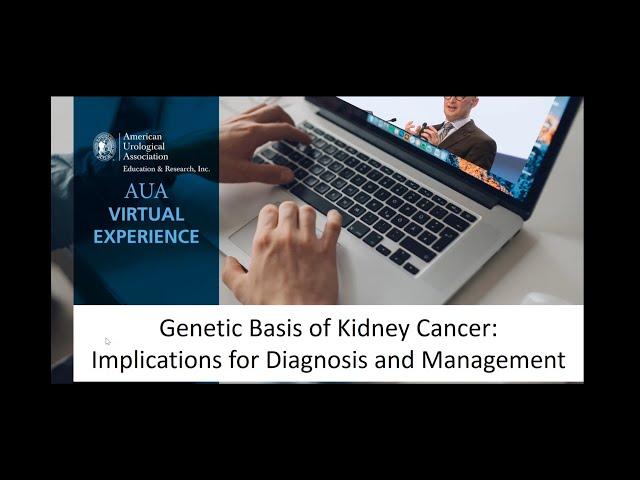 American Urological Association
Education & Research, Inc.

AUA
VIRTUAL
EXPERIENCE

Genetic Basis of Kidney Cancer:
Implications for Diagnosis and Management